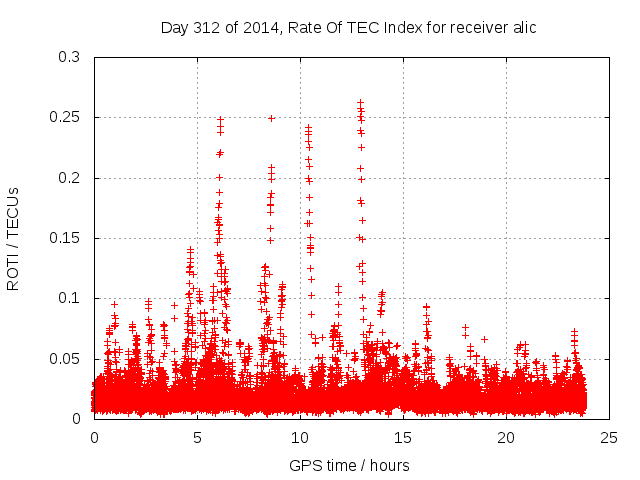 Day 312 of 2014, Rate Of TEC Index for receiver alic

ROTI / TECUs

0.3
0.25
0.2
0.15
0.1
0.05
0

0
5
10
15
20
25

GPS time / hours